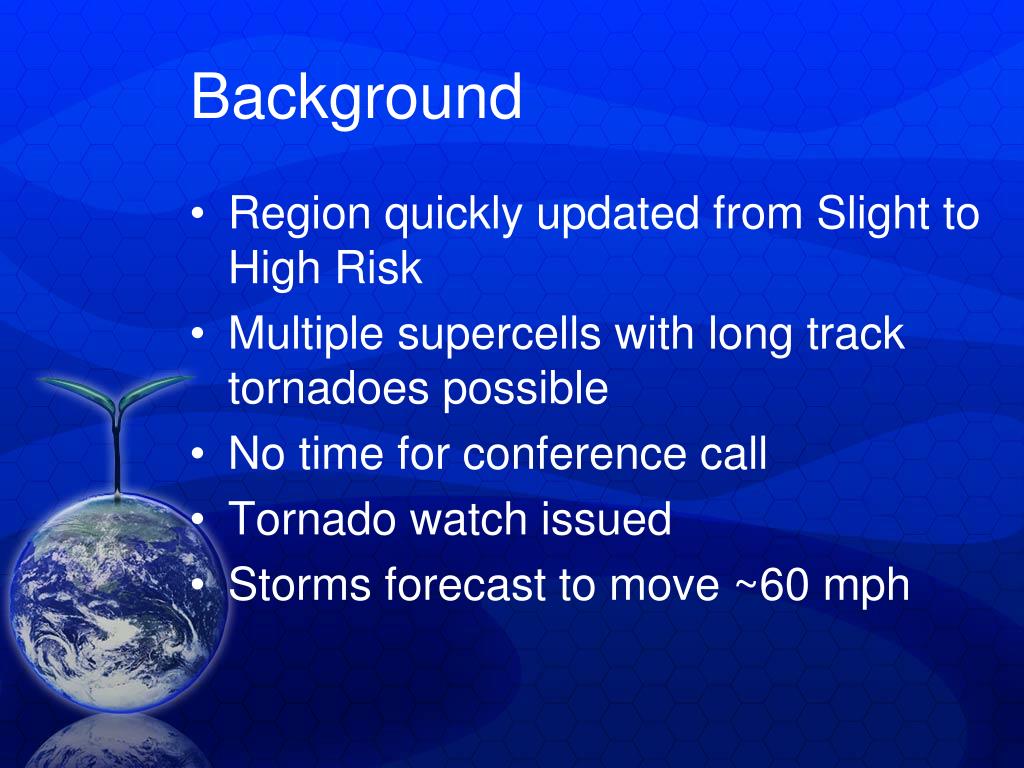 Background

• Region quickly updated from Slight to High Risk
• Multiple supercells with long track tornadoes possible
• No time for conference call
• Tornado watch issued
• Storms forecast to move ~60 mph